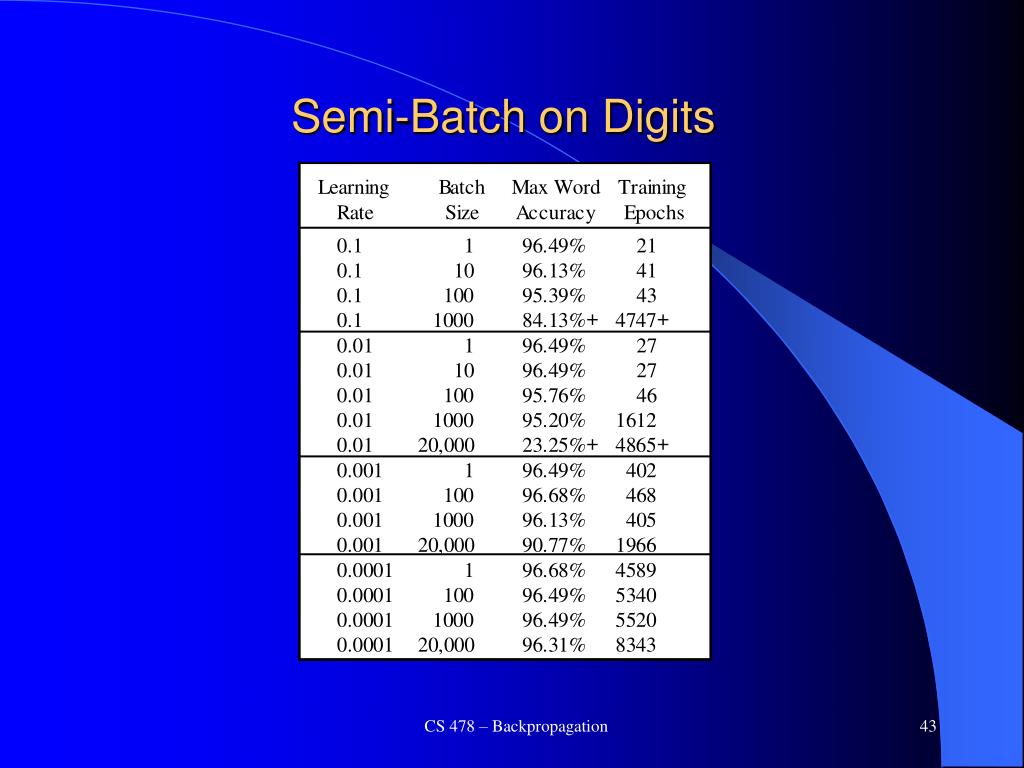 Semi-Batch on Digits

| Learning Rate | Batch Size | Max Word Accuracy | Training Epochs |
|---|---|---|---|
| 0.1 | 1 | 96.49% | 21 |
| 0.1 | 10 | 96.13% | 41 |
| 0.1 | 100 | 95.39% | 43 |
| 0.1 | 1000 | 84.13%+ | 4747+ |
| 0.01 | 1 | 96.49% | 27 |
| 0.01 | 10 | 96.49% | 27 |
| 0.01 | 100 | 95.76% | 46 |
| 0.01 | 1000 | 95.20% | 1612 |
| 0.01 | 20,000 | 23.25%+ | 4865+ |
| 0.001 | 1 | 96.49% | 402 |
| 0.001 | 100 | 96.68% | 468 |
| 0.001 | 1000 | 96.13% | 405 |
| 0.001 | 20,000 | 90.77% | 1966 |
| 0.0001 | 1 | 96.68% | 4589 |
| 0.0001 | 100 | 96.49% | 5340 |
| 0.0001 | 1000 | 96.49% | 5520 |
| 0.0001 | 20,000 | 96.31% | 8343 |

CS 478 – Backpropagation

43